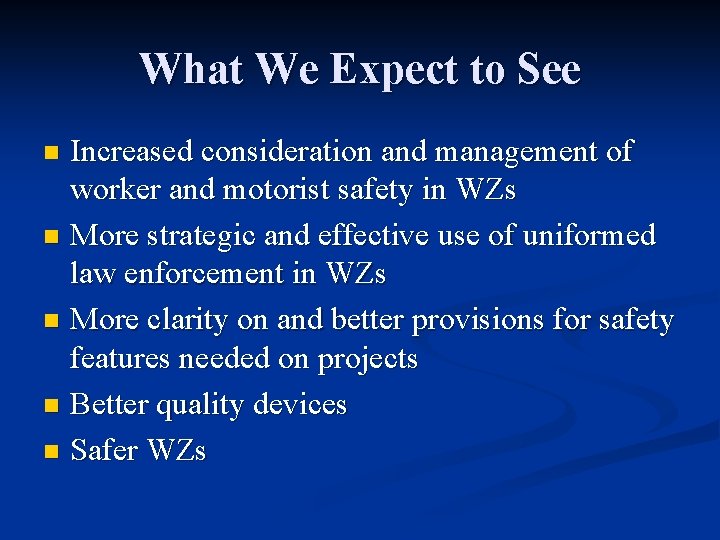 What We Expect to See

- Increased consideration and management of worker and motorist safety in WZs
- More strategic and effective use of uniformed law enforcement in WZs
- More clarity on and better provisions for safety features needed on projects
- Better quality devices
- Safer WZs